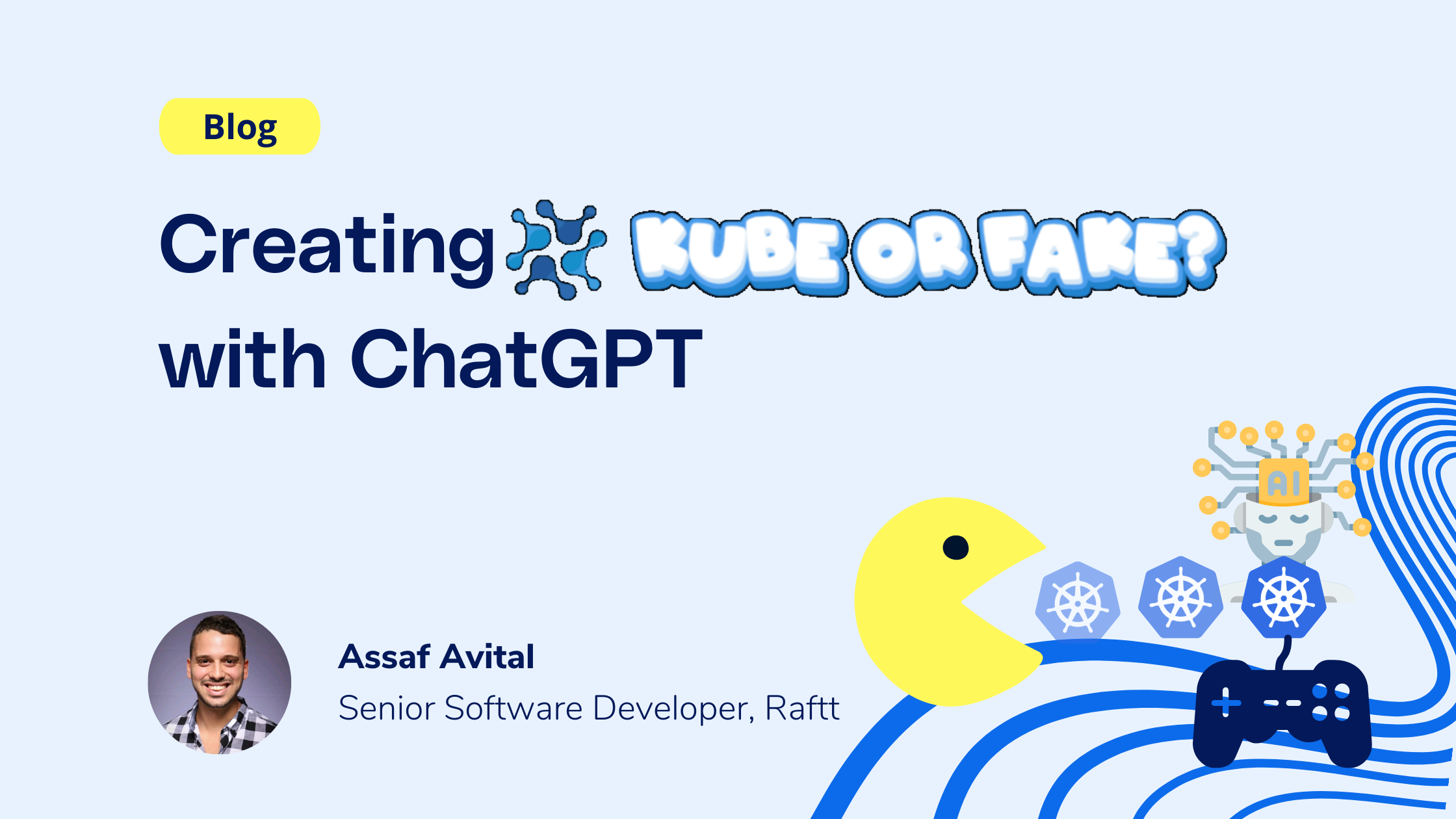 Blog

Creating KUBE OR FAKE? with ChatGPT

AI

Assaf Avital
Senior Software Developer, Raftt